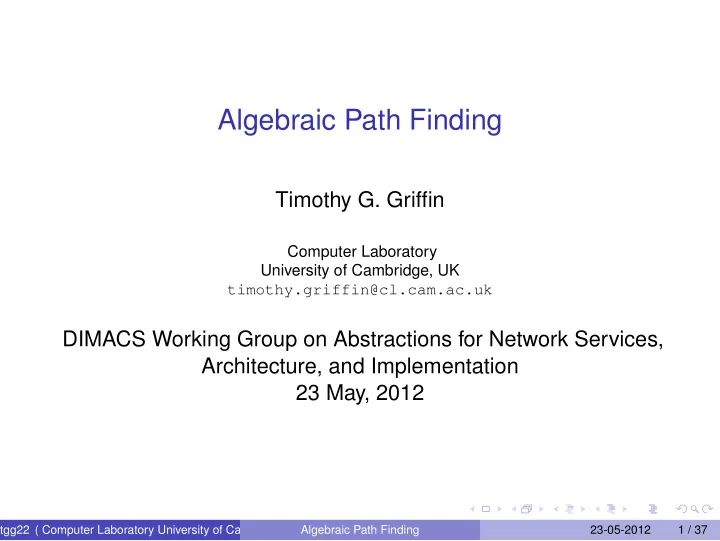 Algebraic Path Finding

Timothy G. Griffin

Computer Laboratory
University of Cambridge, UK
timothy.griffin@cl.cam.ac.uk

DIMACS Working Group on Abstractions for Network Services, Architecture, and Implementation
23 May, 2012

tgg22 ( Computer Laboratory University of Ca    Algebraic Path Finding    23-05-2012    1 / 37